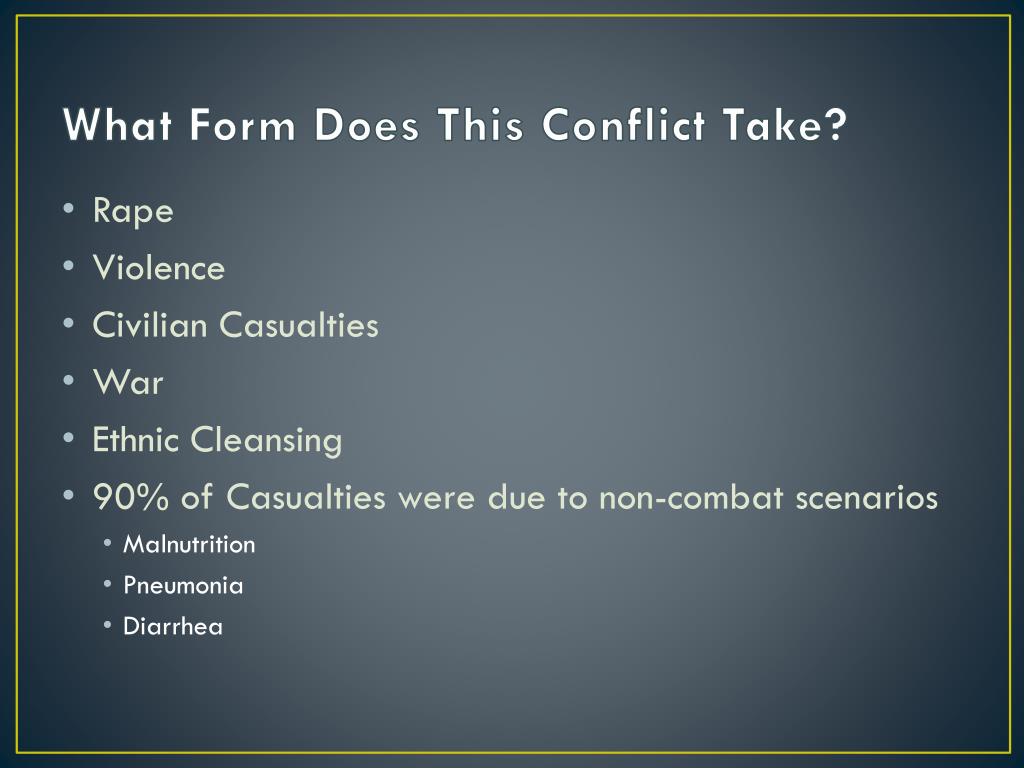 What Form Does This Conflict Take?

• Rape
• Violence
• Civilian Casualties
• War
• Ethnic Cleansing
• 90% of Casualties were due to non-combat scenarios
  • Malnutrition
  • Pneumonia
  • Diarrhea